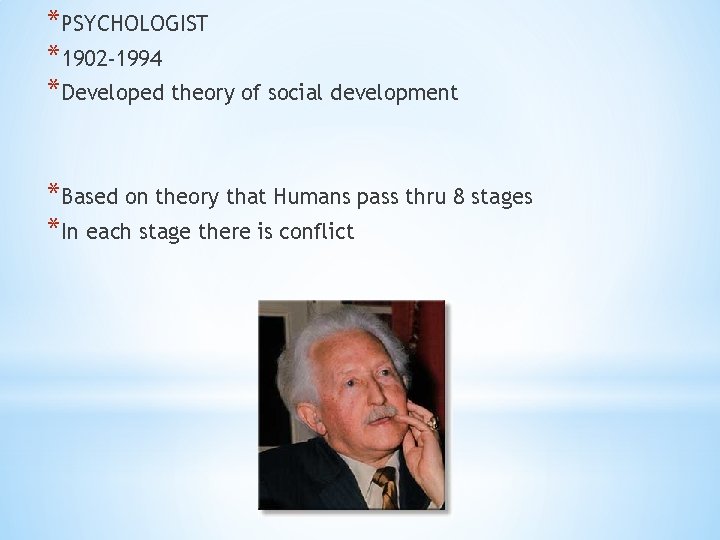 *PSYCHOLOGIST
*1902-1994
*Developed theory of social development

*Based on theory that Humans pass thru 8 stages
*In each stage there is conflict